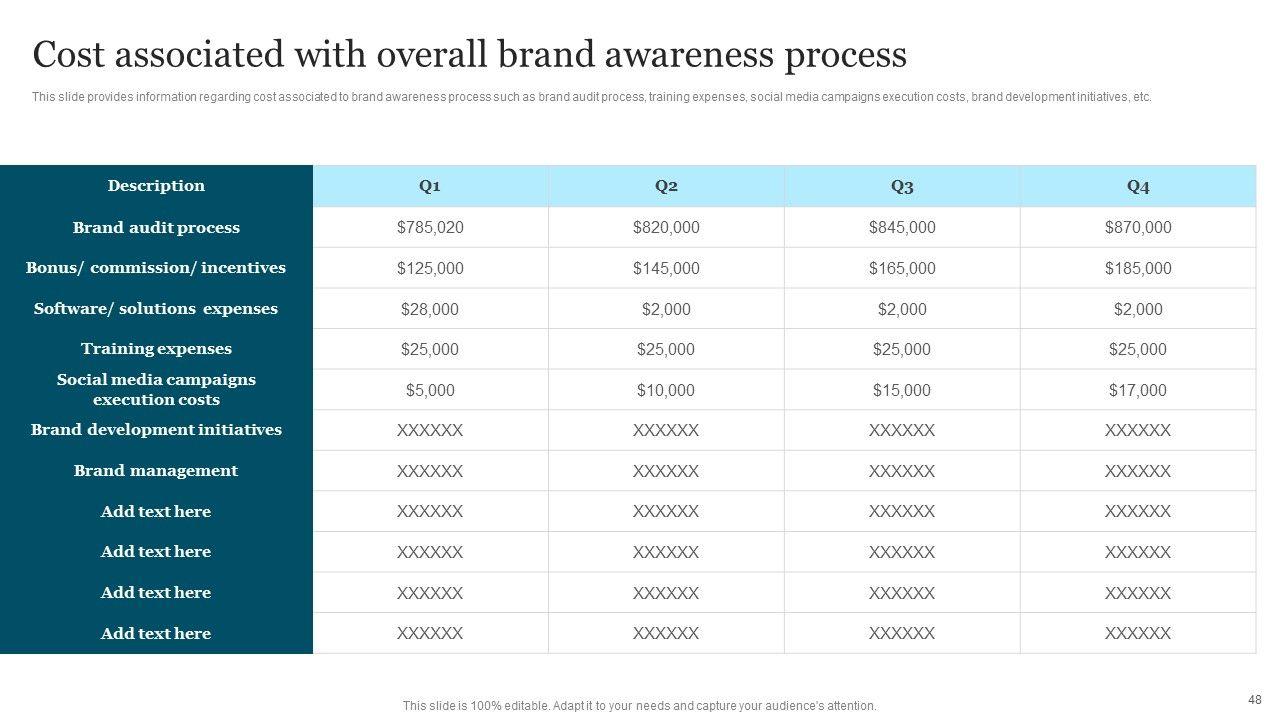 Cost associated with overall brand awareness process

This slide provides information regarding cost associated to brand awareness process such as brand audit process, training expenses, social media campaigns execution costs, brand development initiatives, etc.

| Description | Q1 | Q2 | Q3 | Q4 |
|---|---|---|---|---|
| Brand audit process | $785,020 | $820,000 | $845,000 | $870,000 |
| Bonus/ commission/ incentives | $125,000 | $145,000 | $165,000 | $185,000 |
| Software/ solutions expenses | $28,000 | $2,000 | $2,000 | $2,000 |
| Training expenses | $25,000 | $25,000 | $25,000 | $25,000 |
| Social media campaigns execution costs | $5,000 | $10,000 | $15,000 | $17,000 |
| Brand development initiatives | XXXXXX | XXXXXX | XXXXXX | XXXXXX |
| Brand management | XXXXXX | XXXXXX | XXXXXX | XXXXXX |
| Add text here | XXXXXX | XXXXXX | XXXXXX | XXXXXX |
| Add text here | XXXXXX | XXXXXX | XXXXXX | XXXXXX |
| Add text here | XXXXXX | XXXXXX | XXXXXX | XXXXXX |
| Add text here | XXXXXX | XXXXXX | XXXXXX | XXXXXX |

This slide is 100% editable. Adapt it to your needs and capture your audience's attention.

48